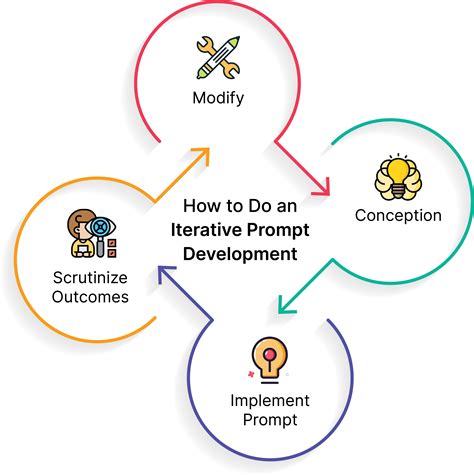 How to Do an Iterative Prompt Development

Modify

Conception

Implement Prompt

Scrutinize Outcomes